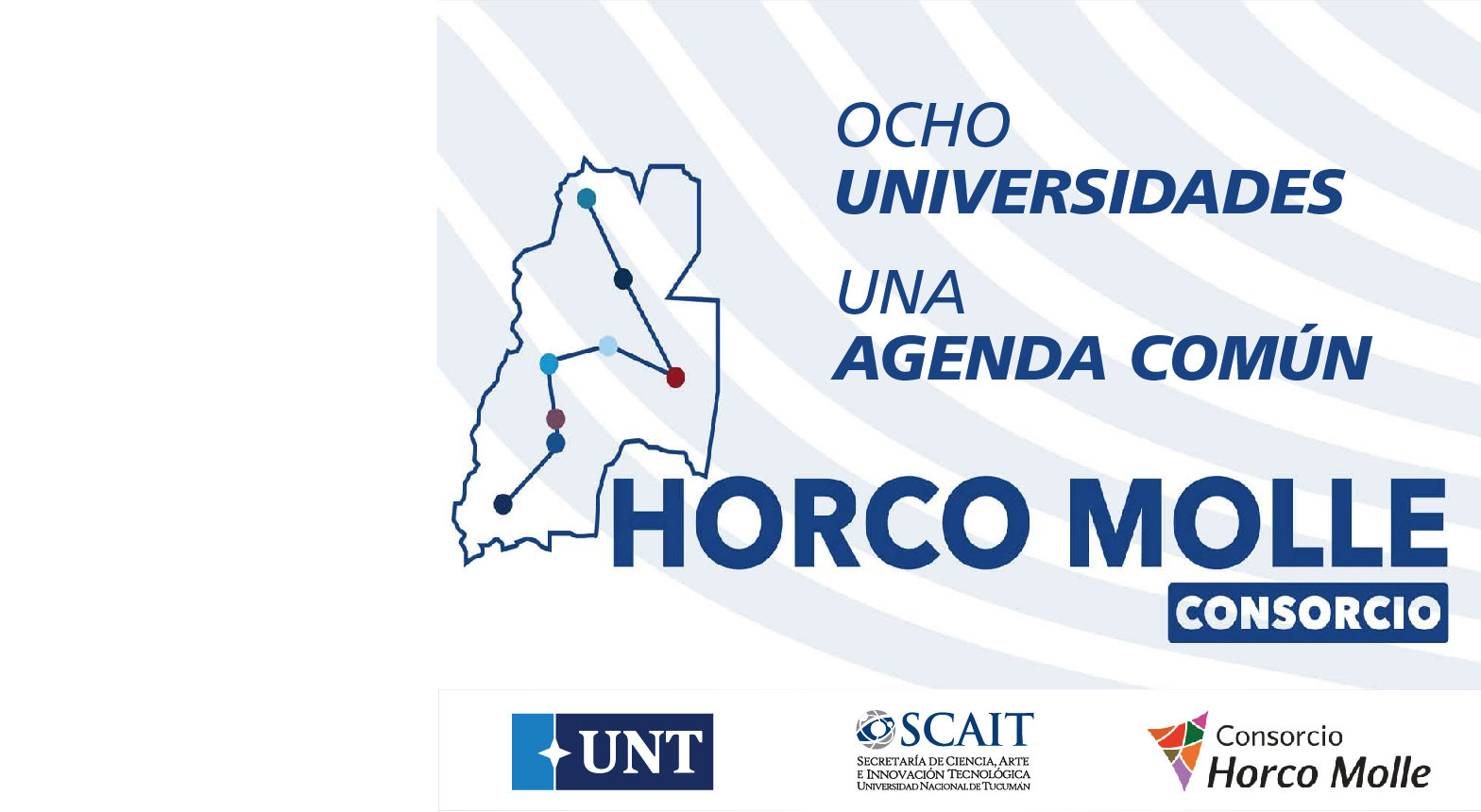 OCHO
UNIVERSIDADES

UNA
AGENDA COMÚN

HORCO MOLLE
CONSORCIO

UNT

SCAIT
SECRETARÍA DE CIENCIA, ARTE E INNOVACIÓN TECNOLÓGICA
UNIVERSIDAD NACIONAL DE TUCUMÁN

Consorcio
Horco Molle